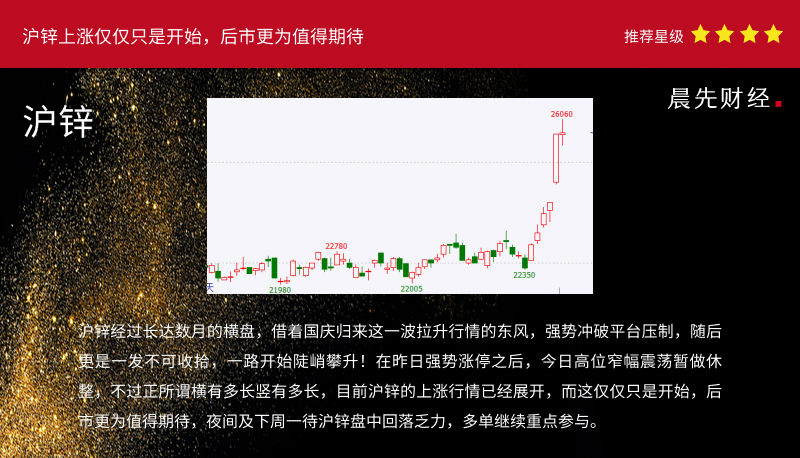 沪锌上涨仅仅只是开始，后市更为值得期待

推荐星级

沪锌

晨先财经.

26060

22780

22350

21980

22005

天

沪锌经过长达数月的横盘，借着国庆归来这一波拉升行情的东风，强势冲破平台压制，随后更是一发不可收拾，一路开始陡峭攀升！在昨日强势涨停之后，今日高位窄幅震荡暂做休整，不过正所谓横有多长竖有多长，目前沪锌的上涨行情已经展开，而这仅仅只是开始，后市更为值得期待，夜间及下周一待沪锌盘中回落乏力，多单继续重点参与。